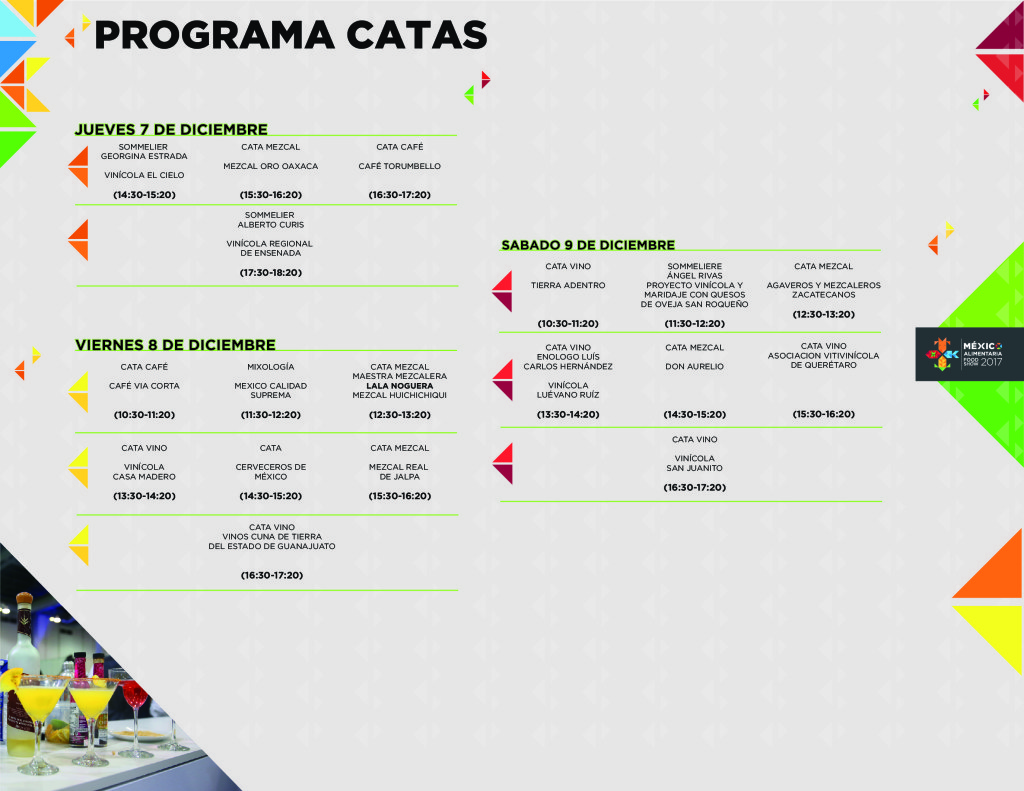 PROGRAMA CATAS

JUEVES 7 DE DICIEMBRE

SOMMELIER GEORGINA ESTRADA

VINÍCOLA EL CIELO

(14:30-15:20)

CATA MEZCAL

MEZCAL ORO OAXACA

(15:30-16:20)

CATA CAFÉ

CAFÉ TORUMBELLO

(16:30-17:20)

SOMMELIER ALBERTO CURIS

VINÍCOLA REGIONAL DE ENSENADA

(17:30-18:20)

VIERNES 8 DE DICIEMBRE

CATA CAFÉ

CAFÉ VIA CORTA

(10:30-11:20)

MIXOLOGÍA

MEXICO CALIDAD SUPREMA

(11:30-12:20)

CATA MEZCAL MAESTRA MEZCALERA LALA NOGUERA MEZCAL HUICHICHIQUI

(12:30-13:20)

CATA VINO

VINÍCOLA CASA MADERO

(13:30-14:20)

CATA

CERVECEROS DE MÉXICO

(14:30-15:20)

CATA MEZCAL

MEZCAL REAL DE JALPA

(15:30-16:20)

CATA VINO VINOS CUNA DE TIERRA DEL ESTADO DE GUANAJUATO

(16:30-17:20)

SABADO 9 DE DICIEMBRE

CATA VINO

TIERRA ADENTRO

(10:30-11:20)

SOMMELIERE ÁNGEL RIVAS PROYECTO VINÍCOLA Y MARIDAJE CON QUESOS DE OVEJA SAN ROQUEÑO

(11:30-12:20)

CATA MEZCAL

AGAVEROS Y MEZCALEROS ZACATECANOS

(12:30-13:20)

CATA VINO ENOLOGO LUÍS CARLOS HERNÁNDEZ

VINÍCOLA LUÉVANO RUÍZ

(13:30-14:20)

CATA MEZCAL

DON AURELIO

(14:30-15:20)

CATA VINO ASOCIACION VITIVINÍCOLA DE QUERÉTARO

(15:30-16:20)

CATA VINO

VINÍCOLA SAN JUANITO

(16:30-17:20)

MÉXICO ALIMENTARIA FOOD SHOW 2017